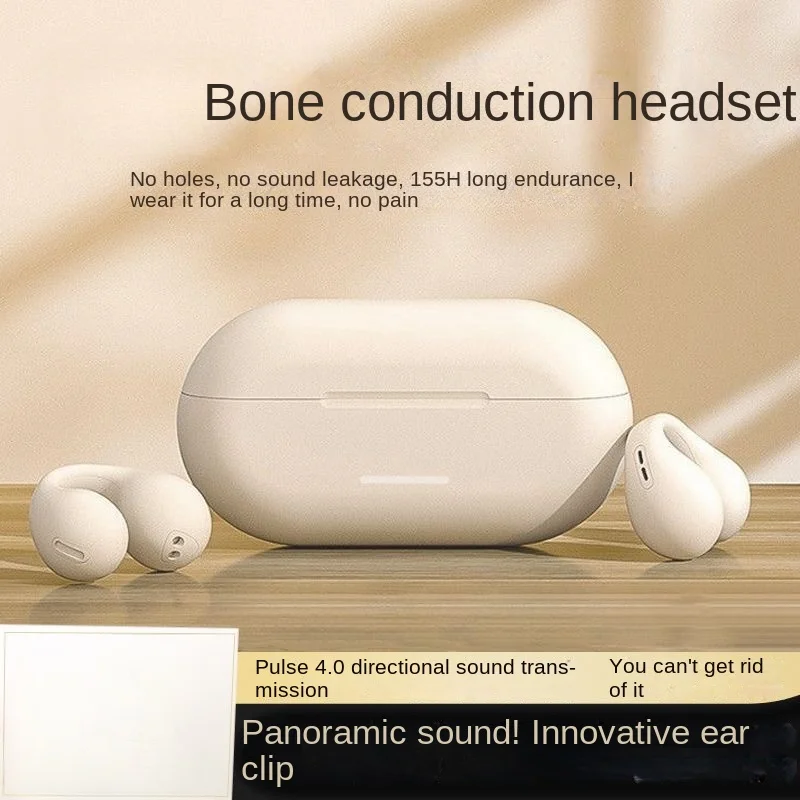 Bone conduction headset

No holes, no sound leakage, 155H long endurance, I wear it for a long time, no pain

Pulse 4.0 directional sound transmission

You can't get rid of it

Panoramic sound! Innovative ear clip